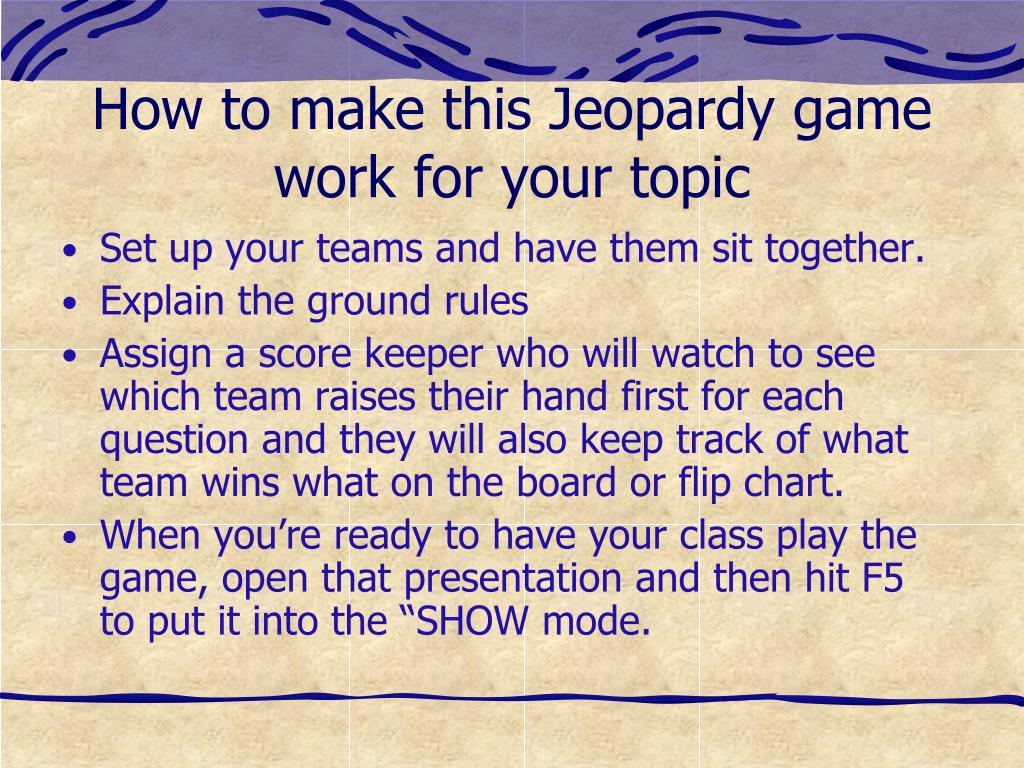 How to make this Jeopardy game work for your topic

• Set up your teams and have them sit together.
• Explain the ground rules
• Assign a score keeper who will watch to see which team raises their hand first for each question and they will also keep track of what team wins what on the board or flip chart.
• When you’re ready to have your class play the game, open that presentation and then hit F5 to put it into the “SHOW mode.